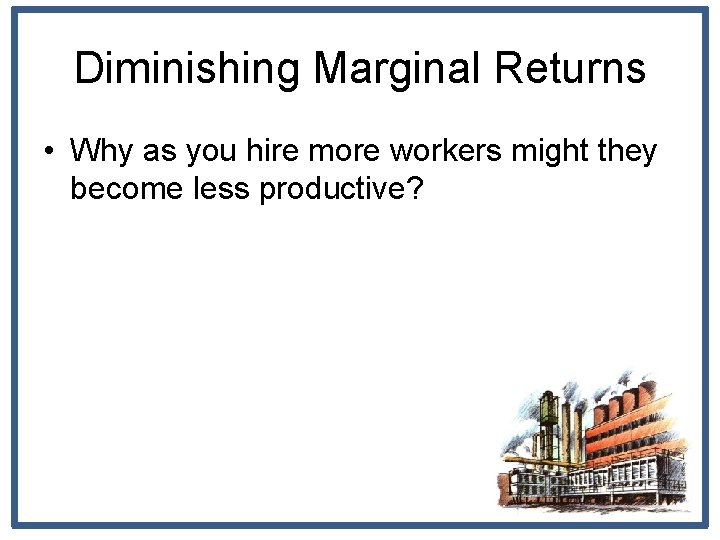 Diminishing Marginal Returns

• Why as you hire more workers might they become less productive?